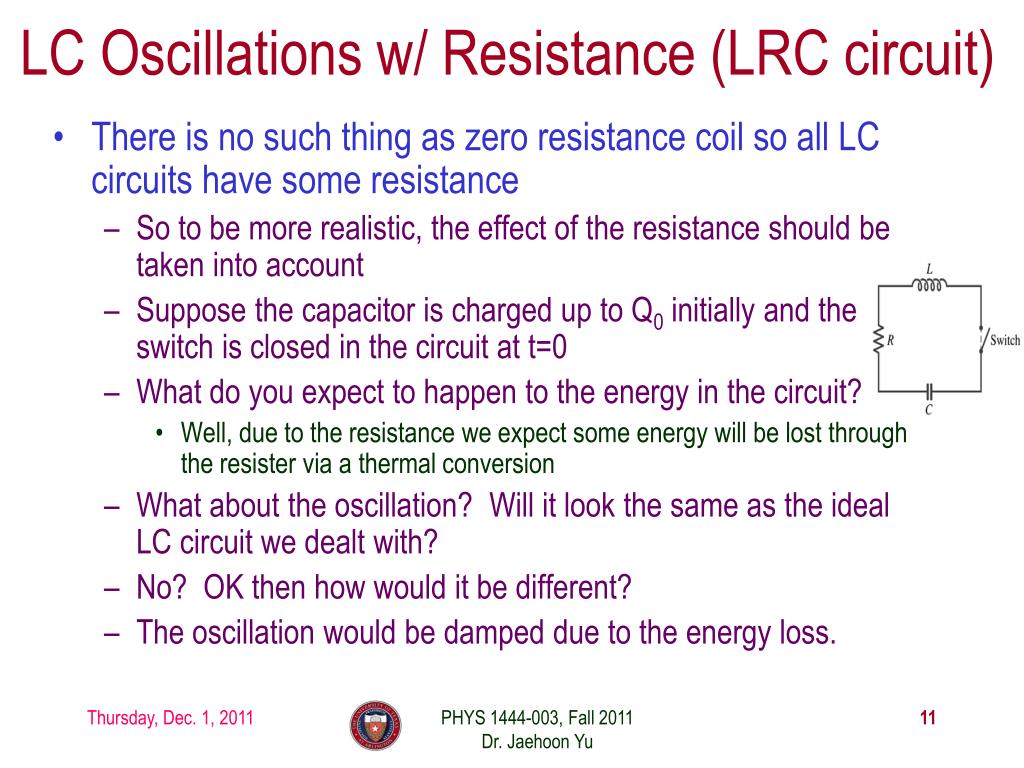 LC Oscillations w/ Resistance (LRC circuit)

• There is no such thing as zero resistance coil so all LC circuits have some resistance

– So to be more realistic, the effect of the resistance should be taken into account

– Suppose the capacitor is charged up to $Q_0$ initially and the switch is closed in the circuit at t=0

– What do you expect to happen to the energy in the circuit?

• Well, due to the resistance we expect some energy will be lost through the resister via a thermal conversion

– What about the oscillation? Will it look the same as the ideal LC circuit we dealt with?

– No? OK then how would it be different?

– The oscillation would be damped due to the energy loss.

L
R
Switch
C

Thursday, Dec. 1, 2011

PHYS 1444-003, Fall 2011
Dr. Jaehoon Yu

11